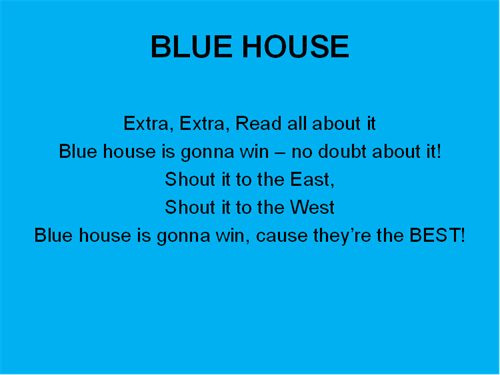 BLUE HOUSE

Extra, Extra, Read all about it
Blue house is gonna win – no doubt about it!
Shout it to the East,
Shout it to the West
Blue house is gonna win, cause they’re the BEST!